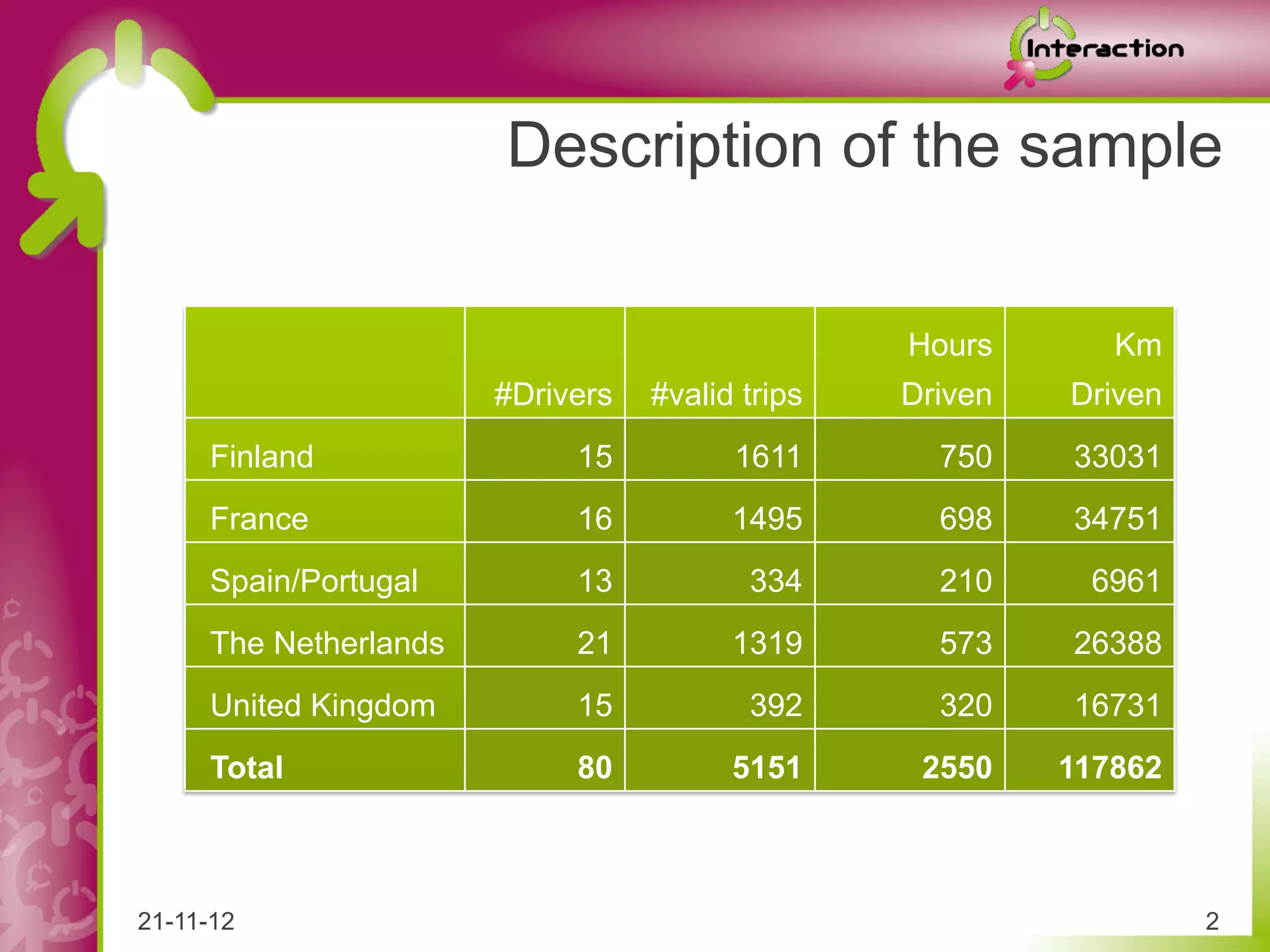 Interaction

Description of the sample

| | #Drivers | #valid trips | Hours Driven | Km Driven |
|---|---|---|---|---|
| Finland | 15 | 1611 | 750 | 33031 |
| France | 16 | 1495 | 698 | 34751 |
| Spain/Portugal | 13 | 334 | 210 | 6961 |
| The Netherlands | 21 | 1319 | 573 | 26388 |
| United Kingdom | 15 | 392 | 320 | 16731 |
| **Total** | **80** | **5151** | **2550** | **117862** |

21-11-12

2